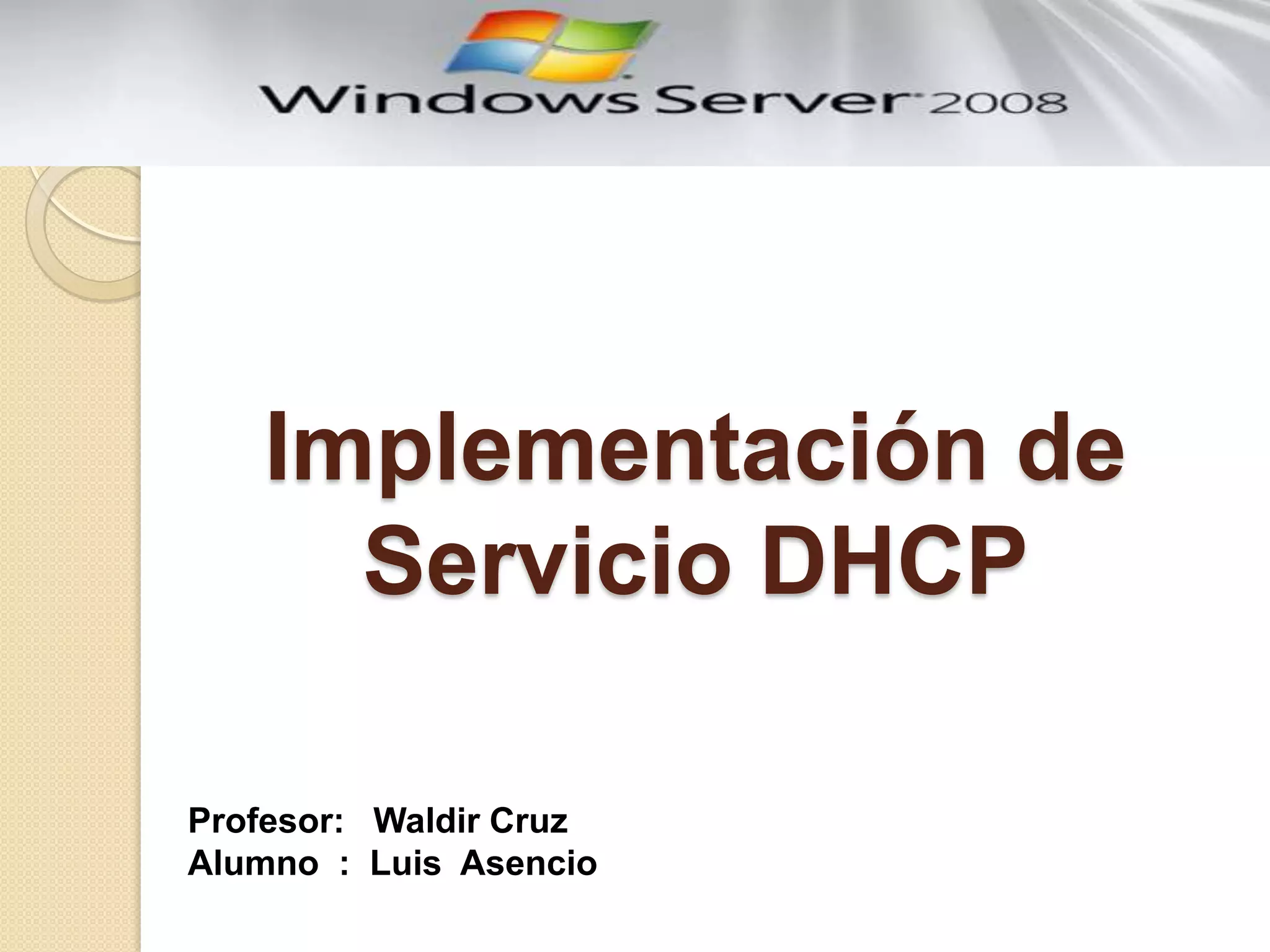 Windows Server 2008

Implementación de Servicio DHCP

Profesor: Waldir Cruz
Alumno : Luis Asencio